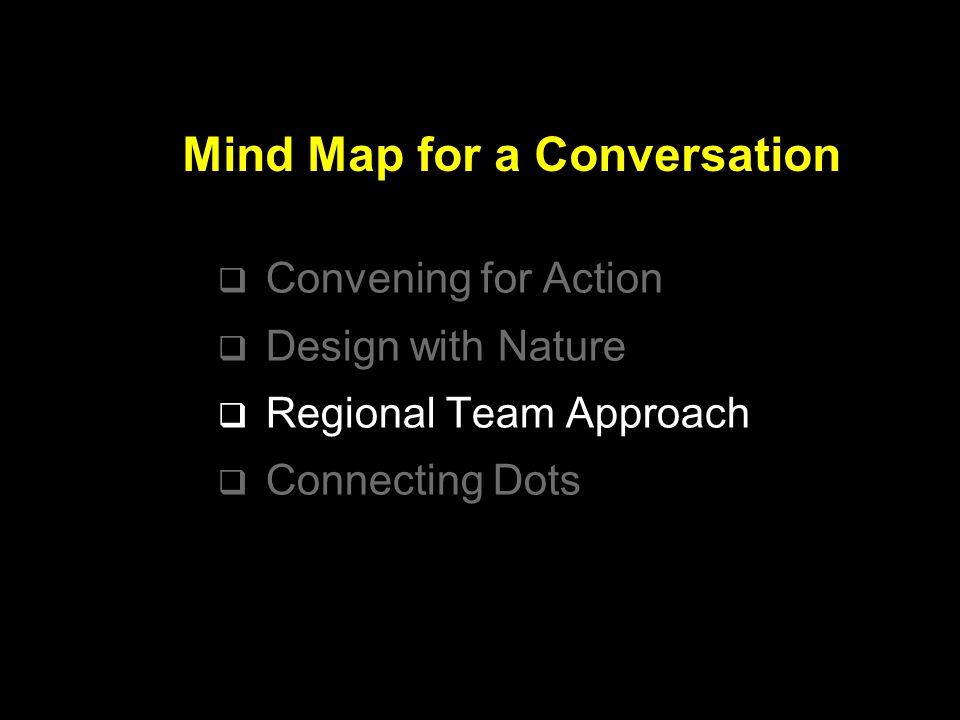 Mind Map for a Conversation

❑ Convening for Action
❑ Design with Nature
❑ Regional Team Approach
❑ Connecting Dots